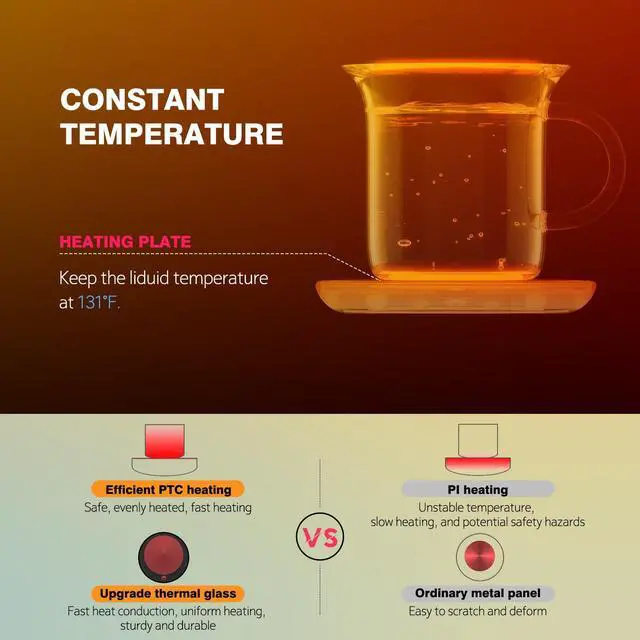 CONSTANT TEMPERATURE

HEATING PLATE

Keep the liduid temperature at 131°F.

Efficient PTC heating

Safe, evenly heated, fast heating

Upgrade thermal glass

Fast heat conduction, uniform heating, sturdy and durable

VS

PI heating

Unstable temperature, slow heating, and potential safety hazards

Ordinary metal panel

Easy to scratch and deform